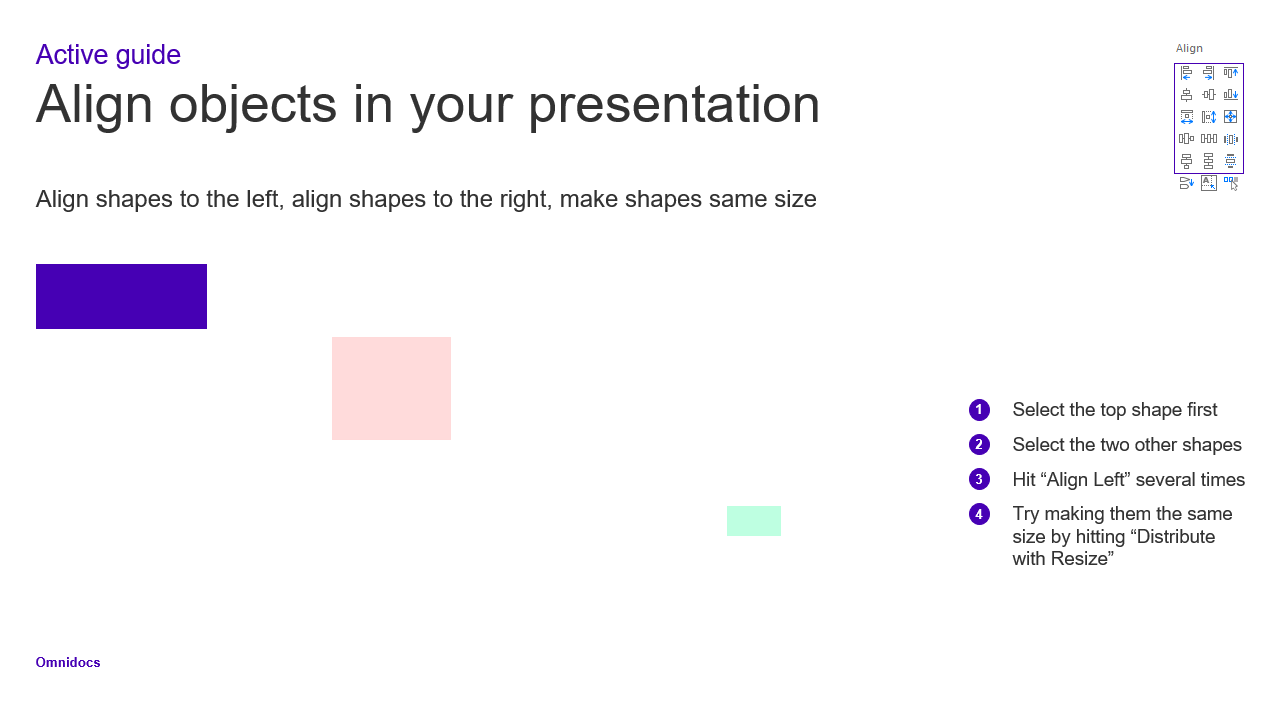 Active guide

Align objects in your presentation

Align

Align shapes to the left, align shapes to the right, make shapes same size

1 Select the top shape first

2 Select the two other shapes

3 Hit “Align Left” several times

4 Try making them the same size by hitting “Distribute with Resize”

Omnidocs